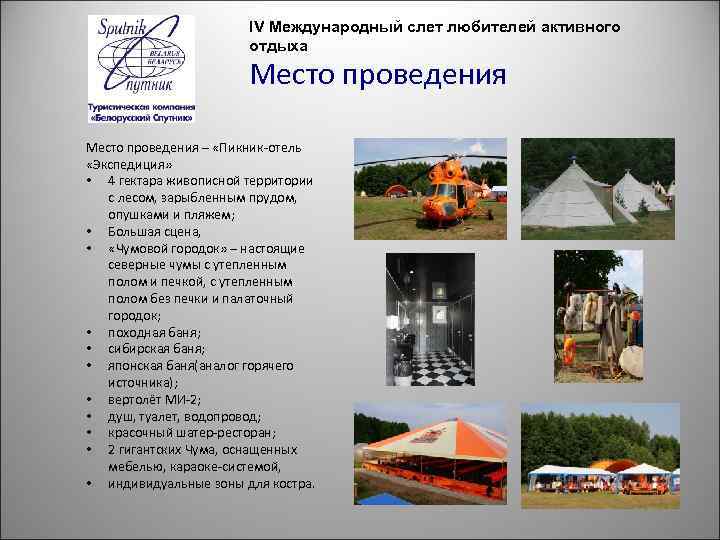 Sputnik
BELARUS
БЕЛАРУСЬ
Спутник
Туристическая компания «Белорусский Спутник»

IV Международный слет любителей активного отдыха

Место проведения

Место проведения – «Пикник-отель «Экспедиция»
• 4 гектара живописной территории с лесом, зарыбленным прудом, опушками и пляжем;
• Большая сцена,
• «Чумовой городок» – настоящие северные чумы с утепленным полом и печкой, с утепленным полом без печки и палаточный городок;
• походная баня;
• сибирская баня;
• японская баня(аналог горячего источника);
• вертолёт МИ-2;
• душ, туалет, водопровод;
• красочный шатер-ресторан;
• 2 гигантских Чума, оснащенных мебелью, караоке-системой,
• индивидуальные зоны для костра.